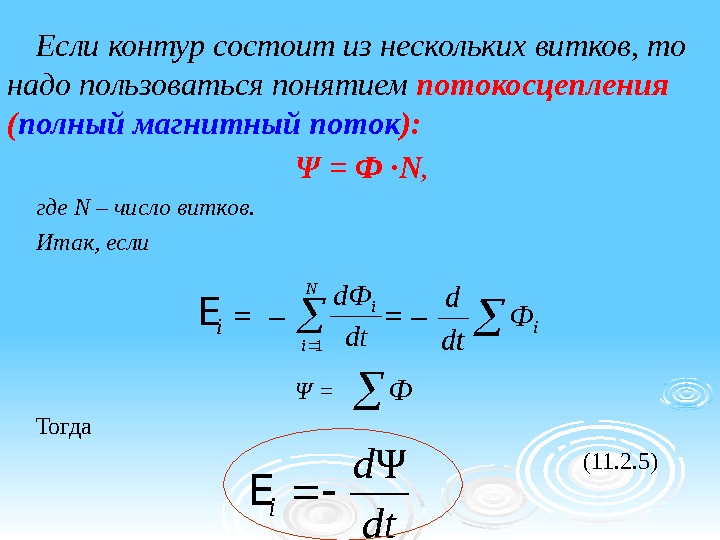 Если контур состоит из нескольких витков, то надо пользоваться понятием потокосцепления (полный магнитный поток):

$\Psi = \Phi \cdot N,$

где N – число витков.

Итак, если

$E_i = -\sum_{i=1}^{N} \frac{d\Phi_i}{dt} = -\frac{d}{dt}\sum \Phi_i$

$\Psi = \sum \Phi$

Тогда

$E_i = -\frac{d\Psi}{dt}$ (11.2.5)